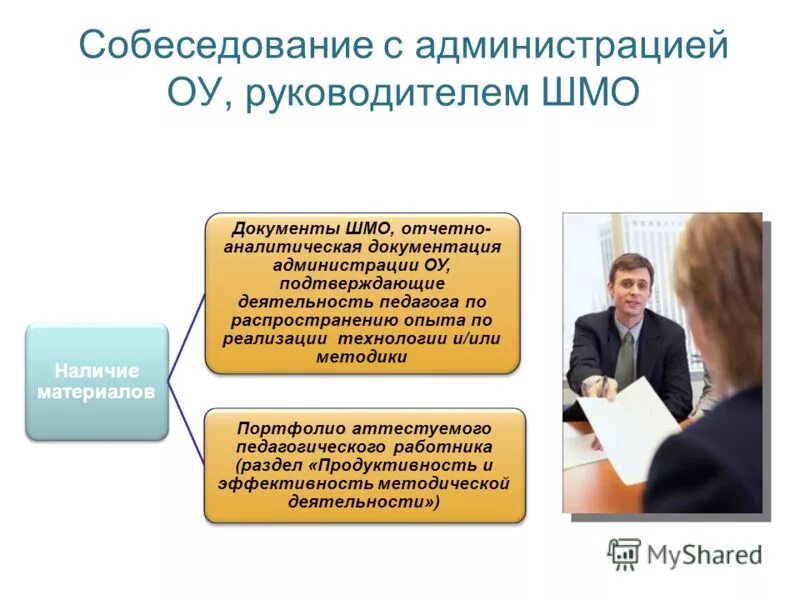 Собеседование с администрацией ОУ, руководителем ШМО

Наличие материалов

Документы ШМО, отчетно-аналитическая документация администрации ОУ, подтверждающие деятельность педагога по распространению опыта по реализации технологии и/или методики

Портфолио аттестуемого педагогического работника (раздел «Продуктивность и эффективность методической деятельности»)

MyShared